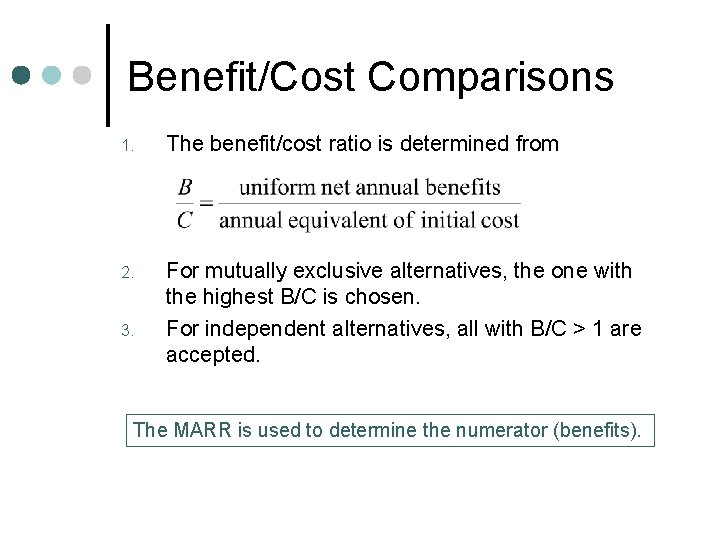 Benefit/Cost Comparisons

1. The benefit/cost ratio is determined from

$\frac{B}{C} = \frac{\text{uniform net annual benefits}}{\text{annual equivalent of initial cost}}$

2. For mutually exclusive alternatives, the one with the highest B/C is chosen.
3. For independent alternatives, all with B/C > 1 are accepted.

The MARR is used to determine the numerator (benefits).